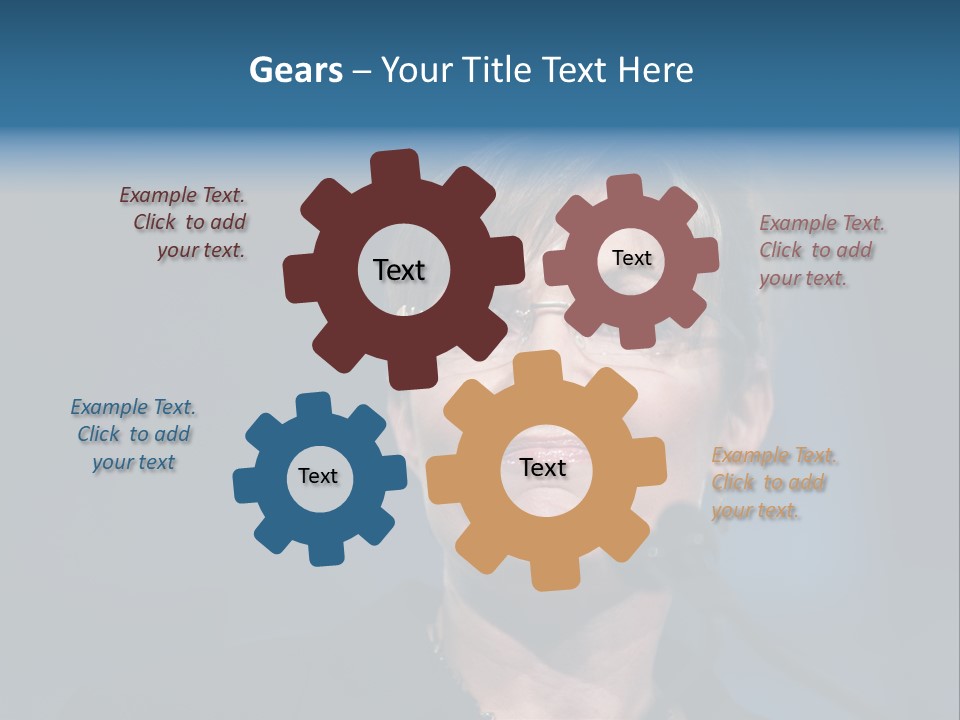 Gears – Your Title Text Here

Example Text. Click to add your text.

Text

Text

Example Text. Click to add your text.

Example Text. Click to add your text

Text

Text

Example Text. Click to add your text.